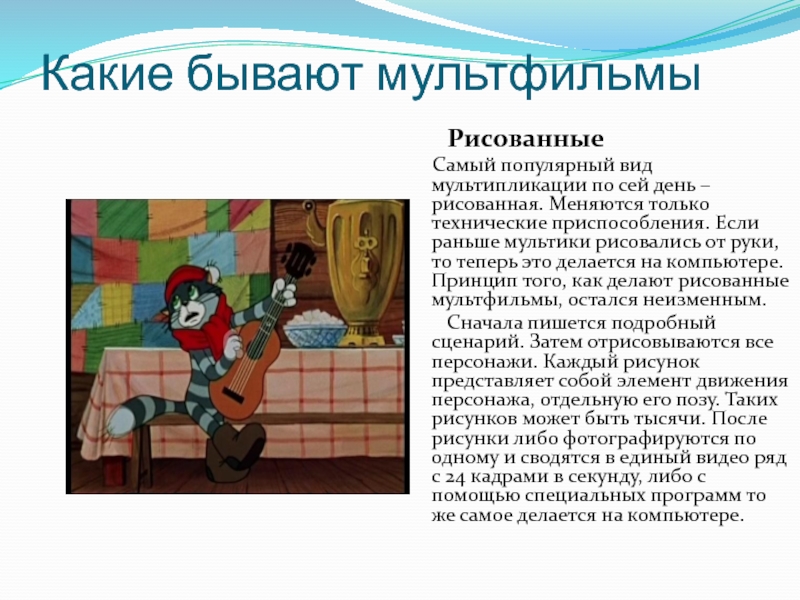 Какие бывают мультфильмы

Рисованные

Самый популярный вид мультипликации по сей день – рисованная. Меняются только технические приспособления. Если раньше мультики рисовались от руки, то теперь это делается на компьютере. Принцип того, как делают рисованные мультфильмы, остался неизменным.

Сначала пишется подробный сценарий. Затем отрисовываются все персонажи. Каждый рисунок представляет собой элемент движения персонажа, отдельную его позу. Таких рисунков может быть тысячи. После рисунки либо фотографируются по одному и сводятся в единый видео ряд с 24 кадрами в секунду, либо с помощью специальных программ то же самое делается на компьютере.